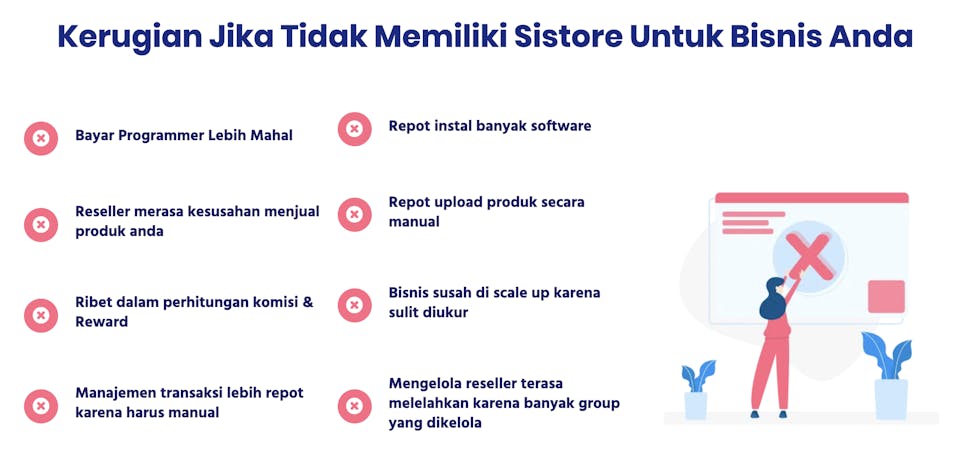 Kerugian Jika Tidak Memiliki Sistore Untuk Bisnis Anda

Bayar Programmer Lebih Mahal

Reseller merasa kesusahan menjual produk anda

Ribet dalam perhitungan komisi & Reward

Manajemen transaksi lebih repot karena harus manual

Repot instal banyak software

Repot upload produk secara manual

Bisnis susah di scale up karena sulit diukur

Mengelola reseller terasa melelahkan karena banyak group yang dikelola